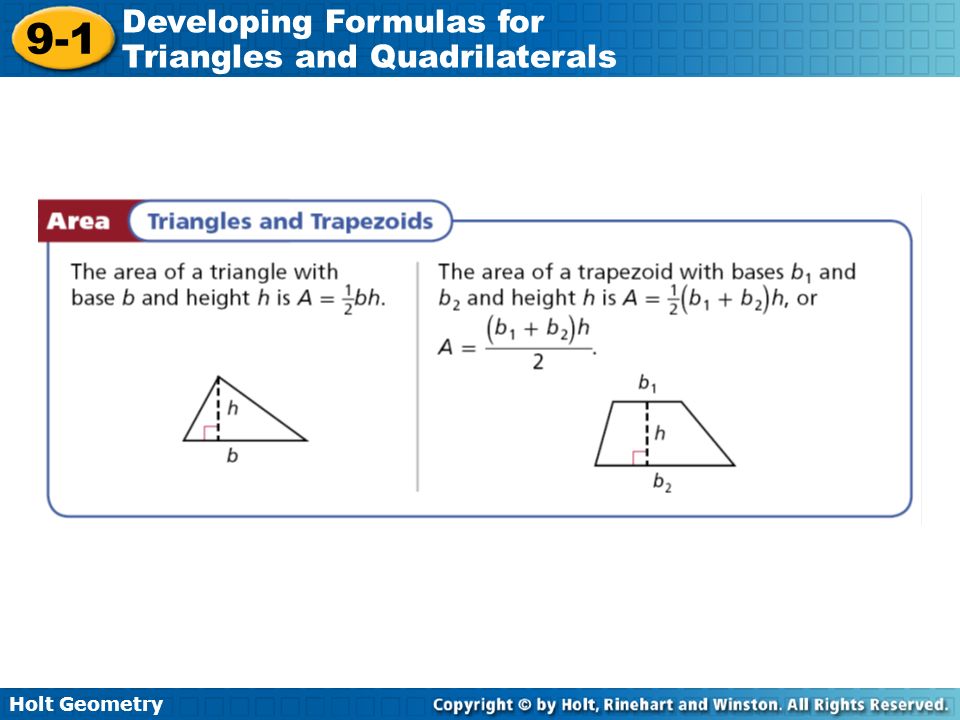 9-1 Developing Formulas for Triangles and Quadrilaterals

Area Triangles and Trapezoids

The area of a triangle with base $b$ and height $h$ is $A = \frac{1}{2}bh$.

$h$

$b$

The area of a trapezoid with bases $b_1$ and $b_2$ and height $h$ is $A = \frac{1}{2}(b_1 + b_2)h$, or $A = \frac{(b_1 + b_2)h}{2}$.

$b_1$

$h$

$b_2$

Holt Geometry

Copyright © by Holt, Rinehart and Winston. All Rights Reserved.